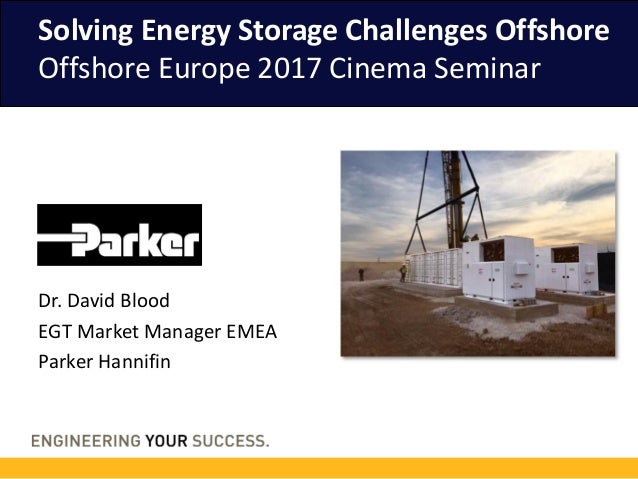 Solving Energy Storage Challenges Offshore
Offshore Europe 2017 Cinema Seminar

Parker

Dr. David Blood
EGT Market Manager EMEA
Parker Hannifin

ENGINEERING YOUR SUCCESS.